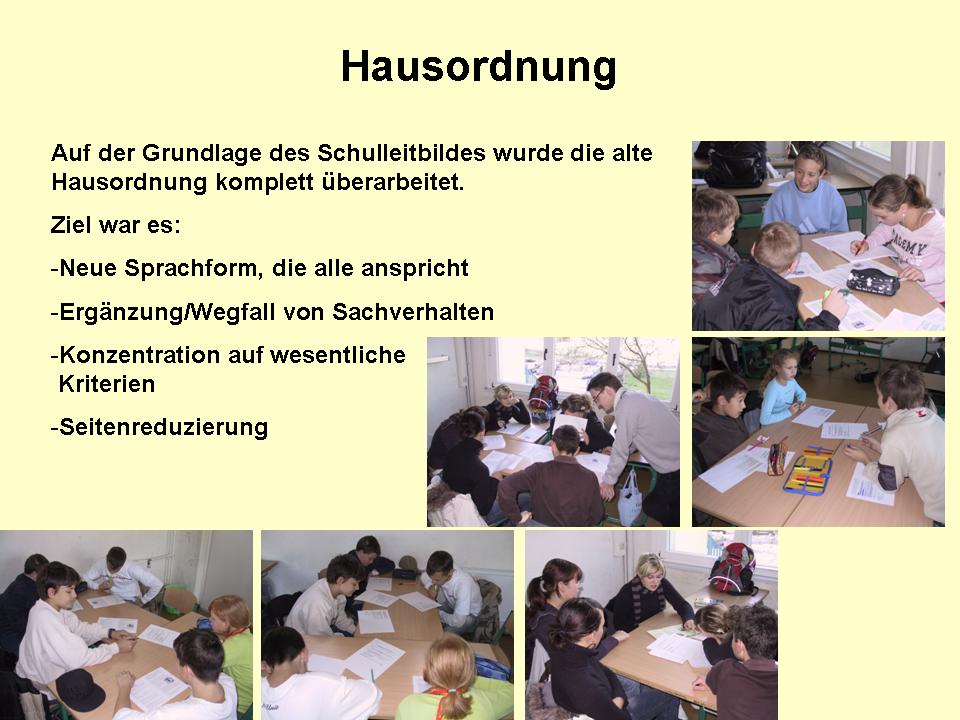 Hausordnung

Auf der Grundlage des Schulleitbildes wurde die alte Hausordnung komplett überarbeitet.

Ziel war es:

-Neue Sprachform, die alle anspricht

-Ergänzung/Wegfall von Sachverhalten

-Konzentration auf wesentliche Kriterien

-Seitenreduzierung